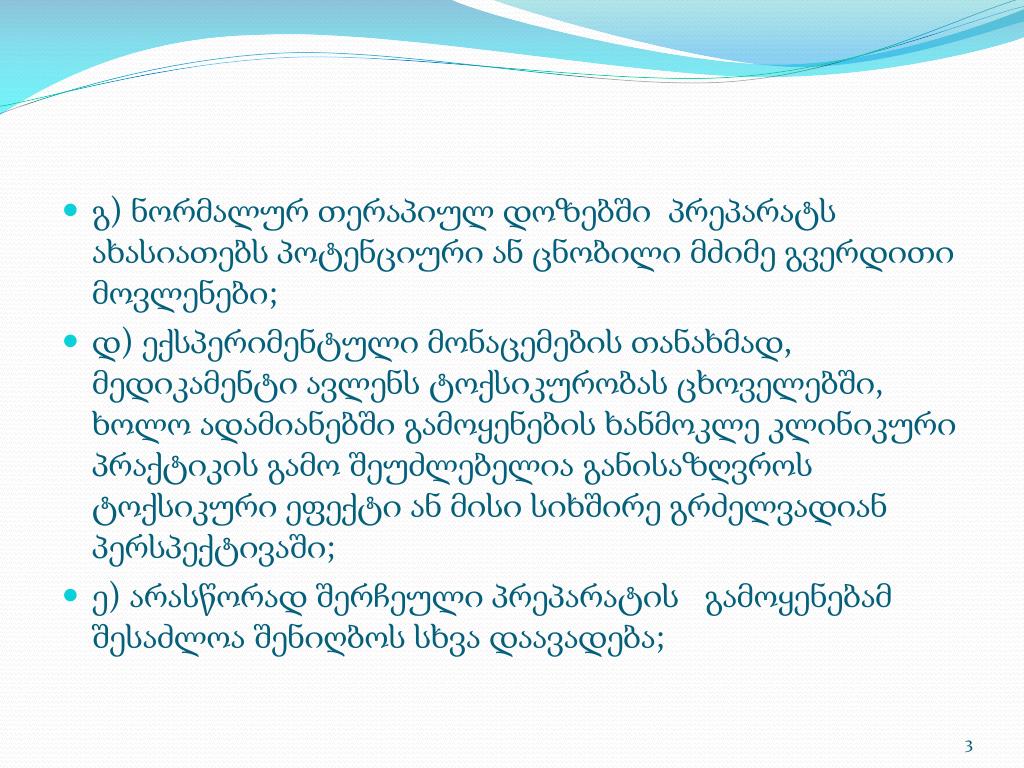 გ) ნორმალურ თერაპიულ დოზებში პრეპარატს ახასიათებს პოტენციური ან ცნობილი მძიმე გვერდითი მოვლენები;

დ) ექსპერიმენტული მონაცემების თანახმად, მედიკამენტი ავლენს ტოქსიკურობას ცხოველებში, ხოლო ადამიანებში გამოყენების ხანმოკლე კლინიკური პრაქტიკის გამო შეუძლებელია განისაზღვროს ტოქსიკური ეფექტი ან მისი სიხშირე გრძელვადიან პერსპექტივაში;

ე) არასწორად შერჩეული პრეპარატის გამოყენებამ შესაძლოა შენიღბოს სხვა დაავადება;

3